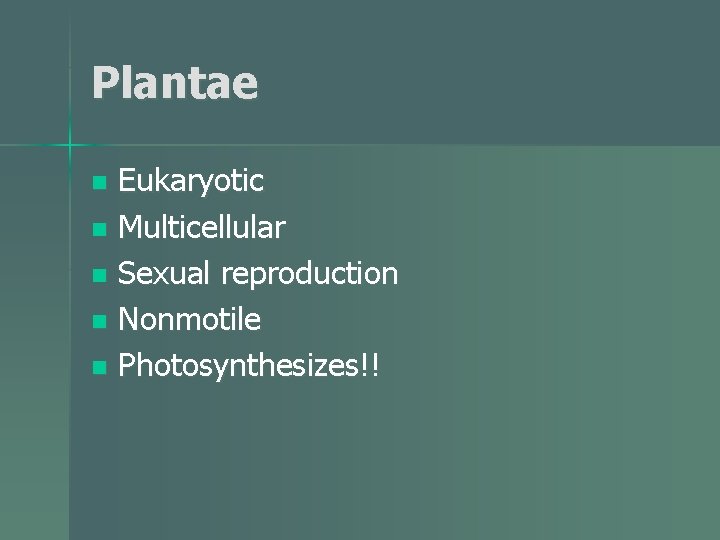 Plantae

- Eukaryotic
- Multicellular
- Sexual reproduction
- Nonmotile
- Photosynthesizes!!